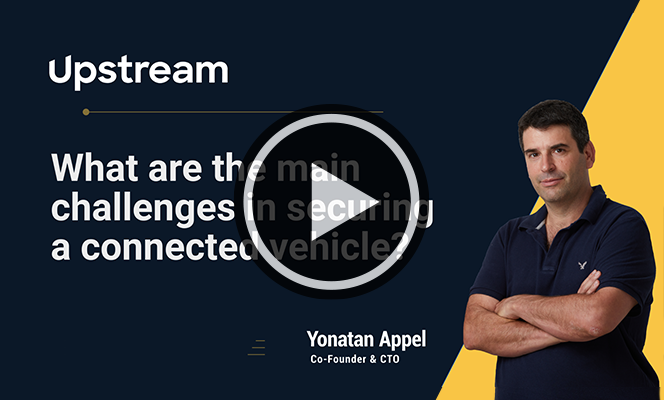 Upstream

What are the main challenges in securing a connected vehicle?

Yonatan Appel
Co-Founder & CTO